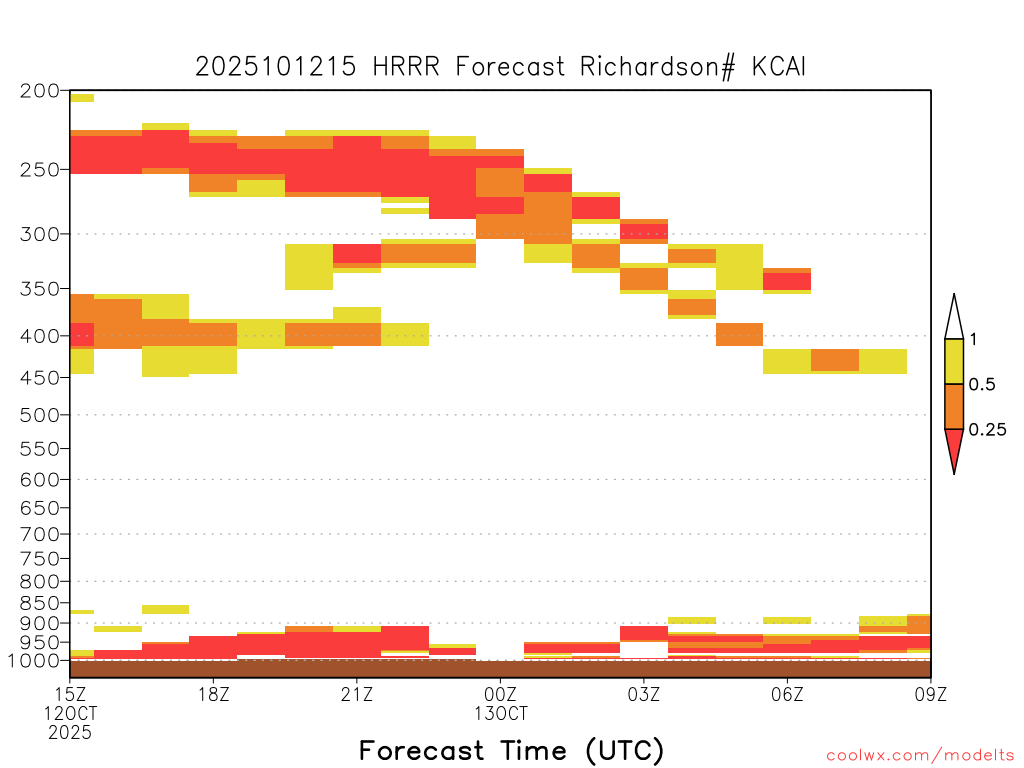 2025101215 HRRR Forecast Richardson# KCAI

200
250
300
350
400
450
500
550
600
650
700
750
800
850
900
950
1000

1
0.5
0.25

15Z
12OCT
2025
18Z
21Z
00Z
13OCT
03Z
06Z
09Z

Forecast Time (UTC)

coolwx.com/modelts